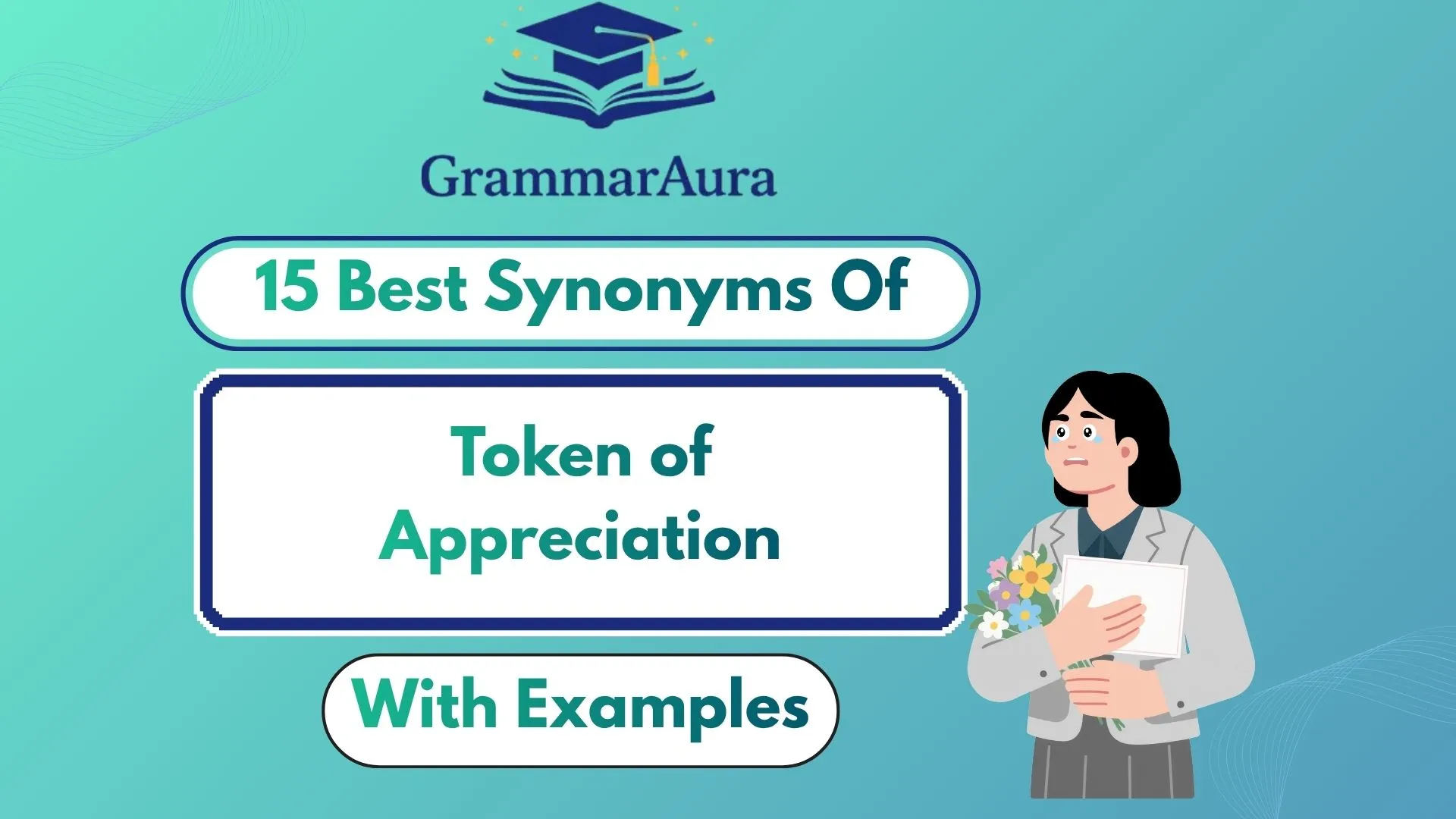 GrammarAura

15 Best Synonyms Of

Token of Appreciation

With Examples